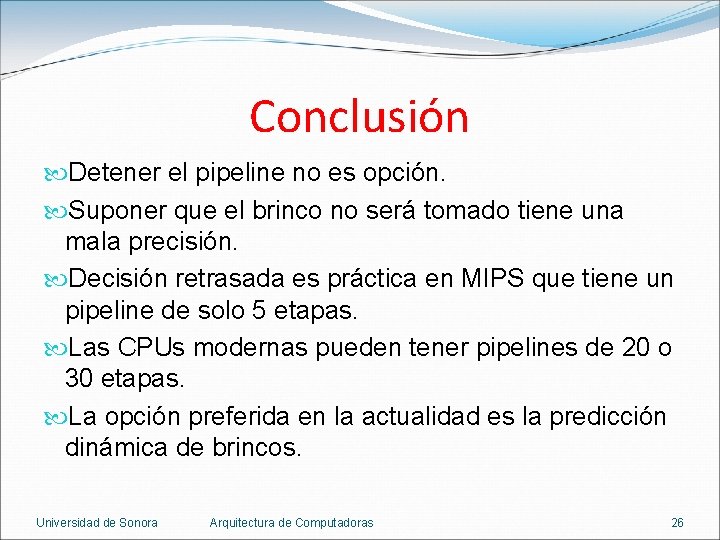 Conclusión

Detener el pipeline no es opción.

Suponer que el brinco no será tomado tiene una mala precisión.

Decisión retrasada es práctica en MIPS que tiene un pipeline de solo 5 etapas.

Las CPUs modernas pueden tener pipelines de 20 o 30 etapas.

La opción preferida en la actualidad es la predicción dinámica de brincos.

Universidad de Sonora Arquitectura de Computadoras 26